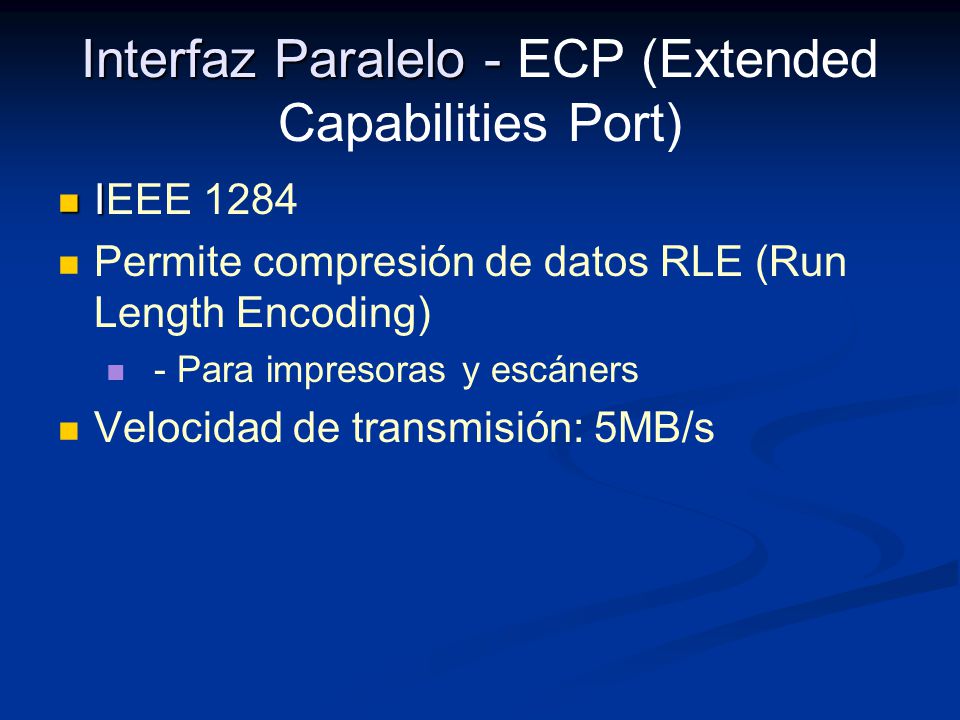 Interfaz Paralelo - ECP (Extended Capabilities Port)

IEEE 1284

Permite compresión de datos RLE (Run Length Encoding)

- Para impresoras y escáners

Velocidad de transmisión: 5MB/s